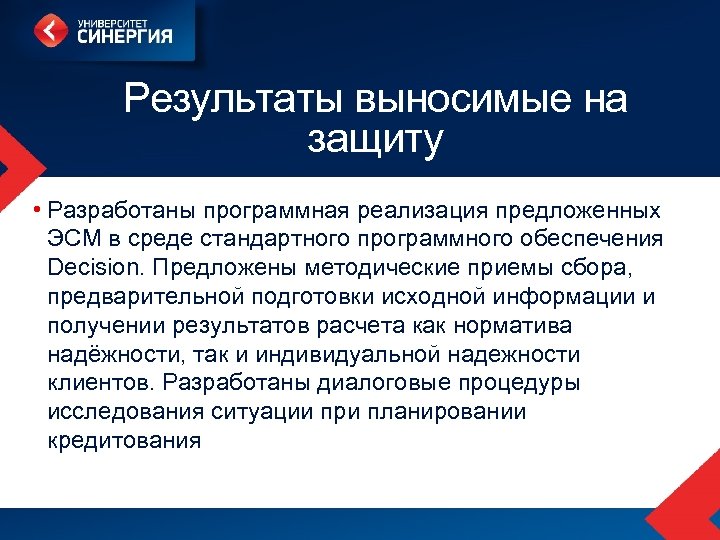 УНИВЕРСИТЕТ
СИНЕРГИЯ

Результаты выносимые на защиту

• Разработаны программная реализация предложенных ЭСМ в среде стандартного программного обеспечения Decision. Предложены методические приемы сбора, предварительной подготовки исходной информации и получении результатов расчета как норматива надёжности, так и индивидуальной надежности клиентов. Разработаны диалоговые процедуры исследования ситуации при планировании кредитования